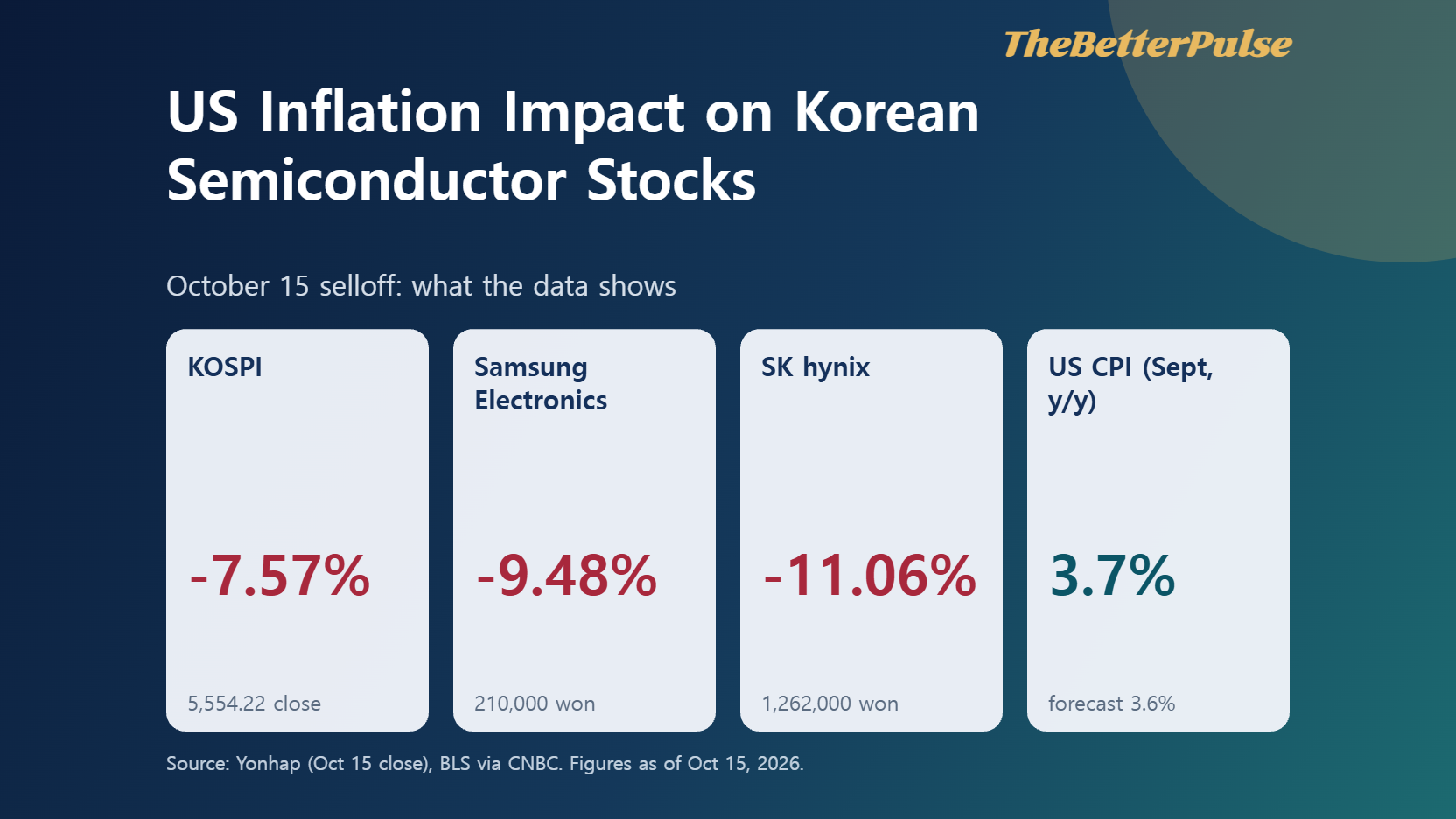 TheBetterPulse

US Inflation Impact on Korean Semiconductor Stocks

October 15 selloff: what the data shows

KOSPI

-7.57%

5,554.22 close

Samsung Electronics

-9.48%

210,000 won

SK hynix

-11.06%

1,262,000 won

US CPI (Sept, y/y)

3.7%

forecast 3.6%

Source: Yonhap (Oct 15 close), BLS via CNBC. Figures as of Oct 15, 2026.